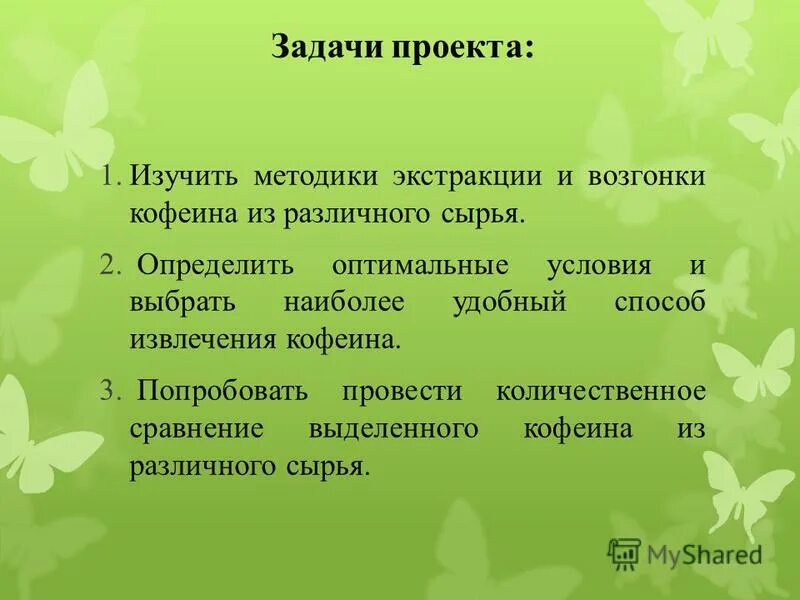 Задачи проекта:

1. Изучить методики экстракции и возгонки кофеина из различного сырья.

2. Определить оптимальные условия и выбрать наиболее удобный способ извлечения кофеина.

3. Попробовать провести количественное сравнение выделенного кофеина из различного сырья.

MyShared